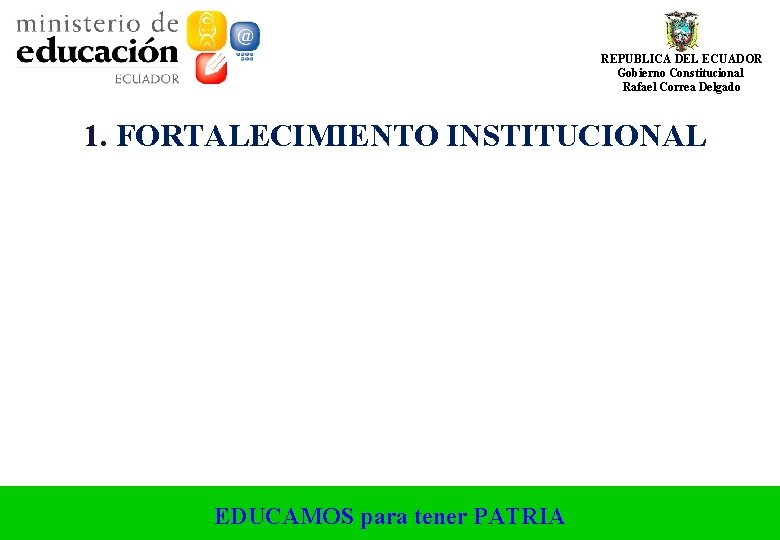 ministerio de
educación
ECUADOR

REPUBLICA DEL ECUADOR
Gobierno Constitucional
Rafael Correa Delgado

1. FORTALECIMIENTO INSTITUCIONAL

EDUCAMOS para tener PATRIA